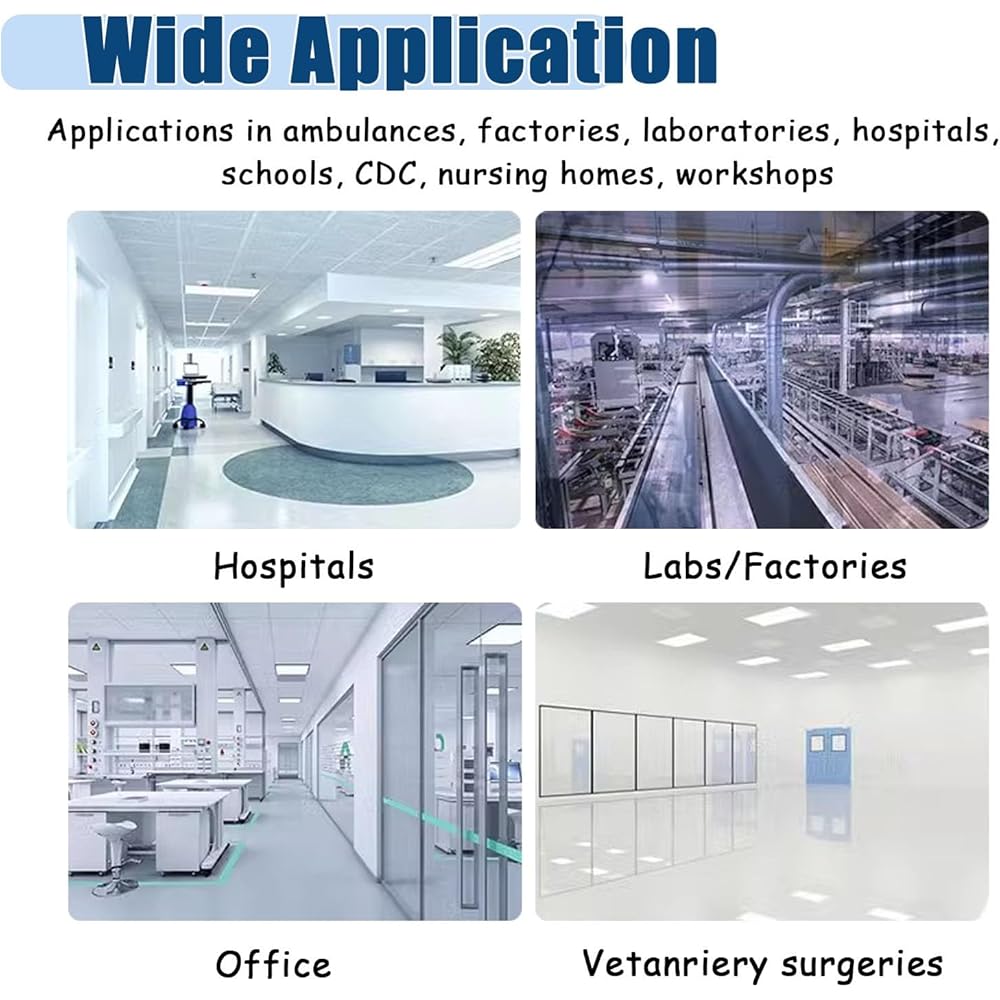 Wide Application

Applications in ambulances, factories, laboratories, hospitals, schools, CDC, nursing homes, workshops

Hospitals

Labs/Factories

Office

Vetanriery surgeries